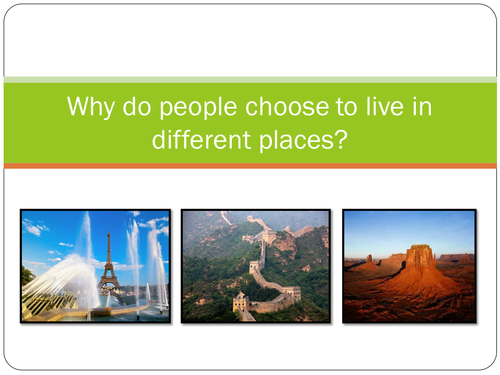 Why do people choose to live in different places?